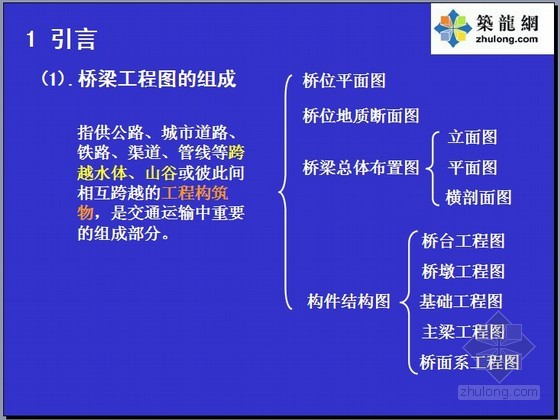 築龍網
zhulong.com

1 引言

(1). 桥梁工程图的组成

指供公路、城市道路、铁路、渠道、管线等跨越水体、山谷或彼此间相互跨越的工程构筑物，是交通运输中重要的组成部分。

桥位平面图

桥位地质断面图

桥梁总体布置图

立面图

平面图

横剖面图

构件结构图

桥台工程图

桥墩工程图

基础工程图

主梁工程图

桥面系工程图

zhulong.com